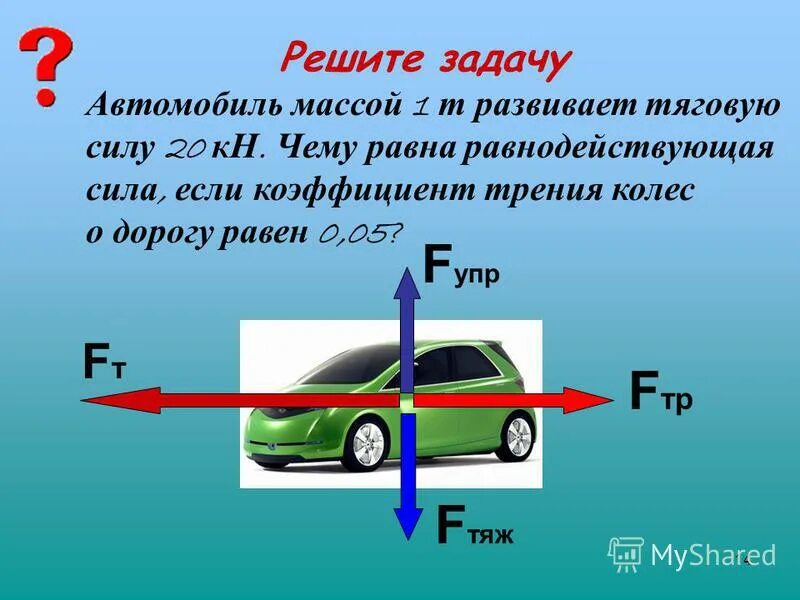 ?

Решите задачу

Автомобиль массой 1 т развивает тяговую силу 20 кН. Чему равна равнодействующая сила, если коэффициент трения колес о дорогу равен 0,05?

$F_{упр}$

$F_{т}$

$F_{тр}$

$F_{тяж}$

MyShared